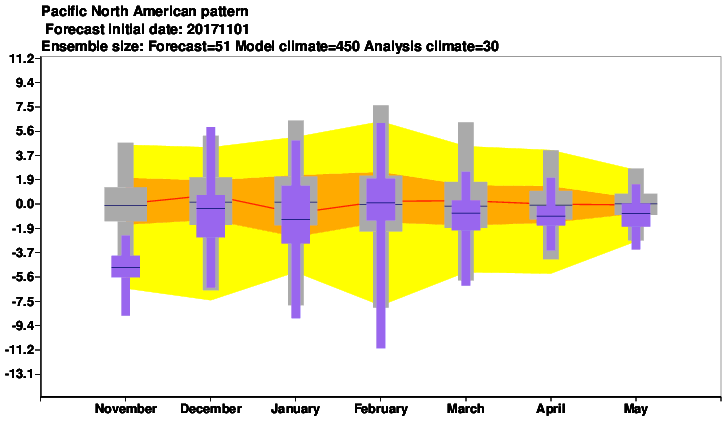 Pacific North American pattern
Forecast initial date: 20171101
Ensemble size: Forecast=51 Model climate=450 Analysis climate=30

11.2
9.4
7.5
5.6
3.7
1.9
0.0
-1.9
-3.7
-5.6
-7.5
-9.4
-11.2
-13.1

November
December
January
February
March
April
May